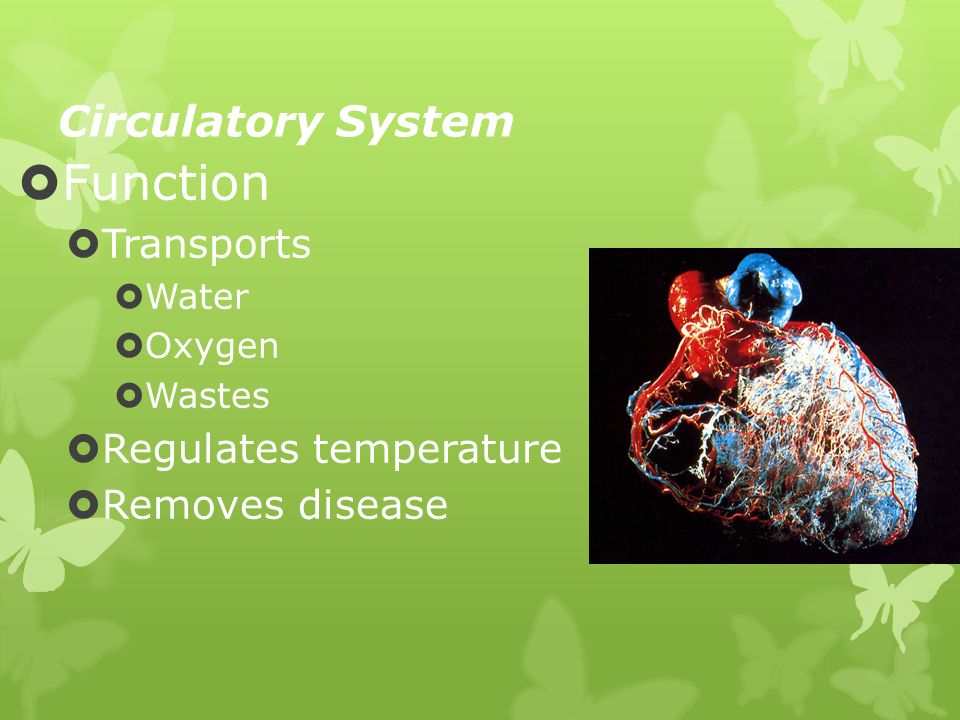 Circulatory System

Function

Transports

Water

Oxygen

Wastes

Regulates temperature

Removes disease